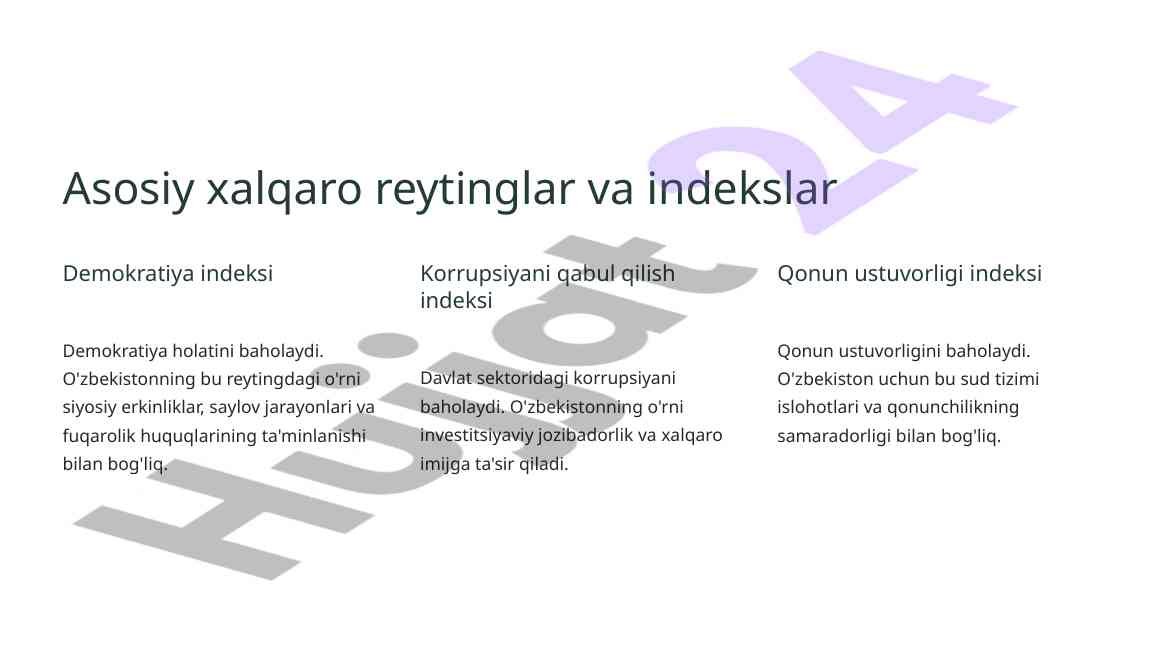 Asosiy xalqaro reytinglar va indekslar

Demokratiya indeksi

Demokratiya holatini baholaydi. O'zbekistonning bu reytingdagi o'rni siyosiy erkinliklar, saylov jarayonlari va fuqarolik huquqlarining ta'minlanishi bilan bog'liq.

Korrupsiyani qabul qilish indeksi

Davlat sektoridagi korrupsiyani baholaydi. O'zbekistonning o'rni investitsiyaviy jozibadorlik va xalqaro imijga ta'sir qiladi.

Qonun ustuvorligi indeksi

Qonun ustuvorligini baholaydi. O'zbekiston uchun bu sud tizimi islohotlari va qonunchilikning samaradorligi bilan bog'liq.

Hujjat24